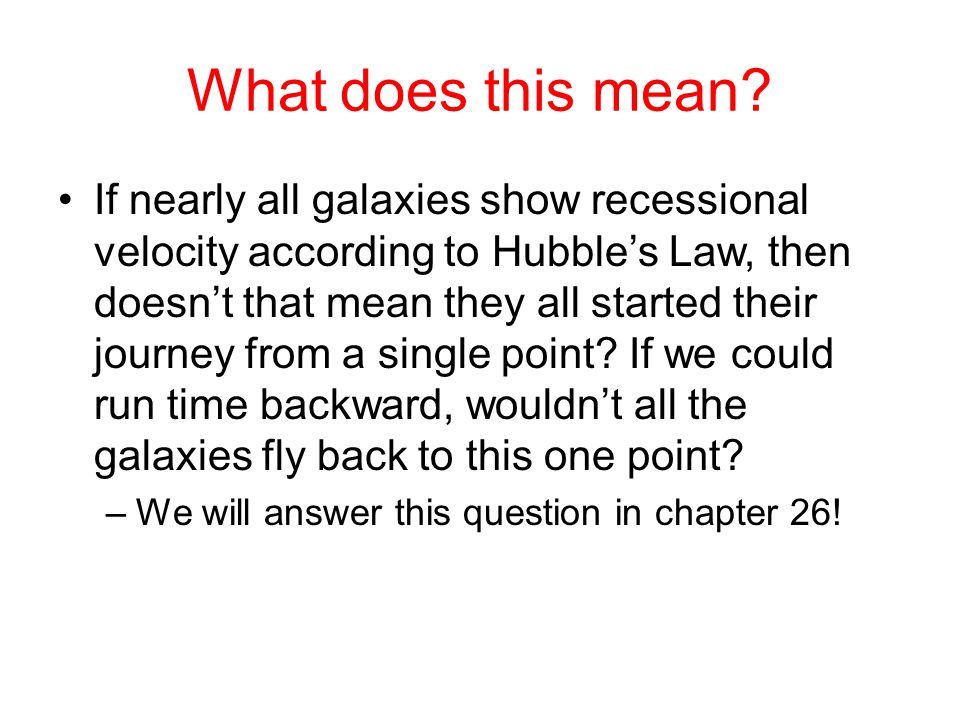 What does this mean?

• If nearly all galaxies show recessional velocity according to Hubble’s Law, then doesn’t that mean they all started their journey from a single point? If we could run time backward, wouldn’t all the galaxies fly back to this one point?

– We will answer this question in chapter 26!